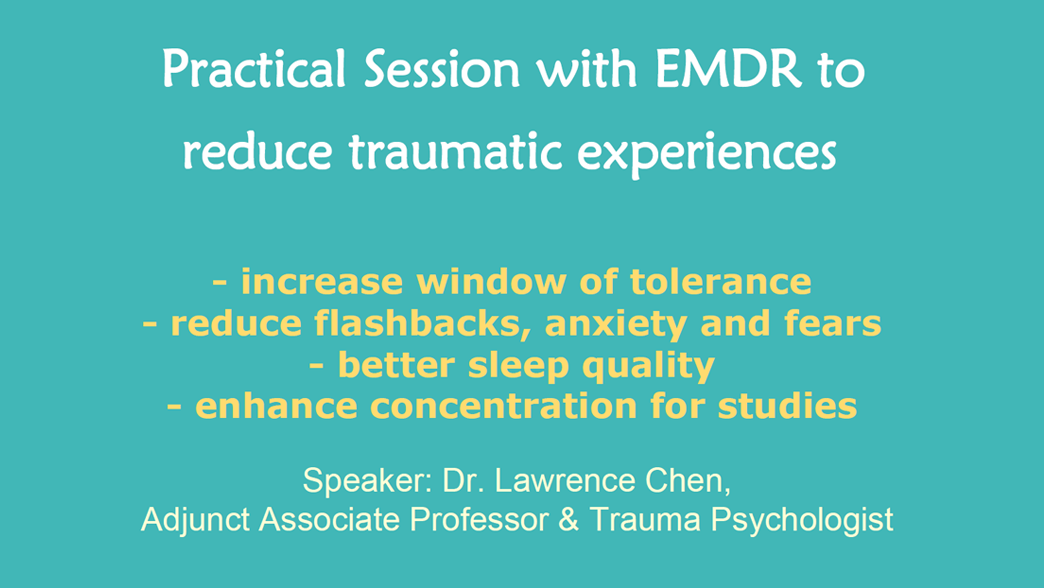 Practical Session with EMDR to reduce traumatic experiences

- increase window of tolerance
- reduce flashbacks, anxiety and fears
- better sleep quality
- enhance concentration for studies

Speaker: Dr. Lawrence Chen,
Adjunct Associate Professor & Trauma Psychologist